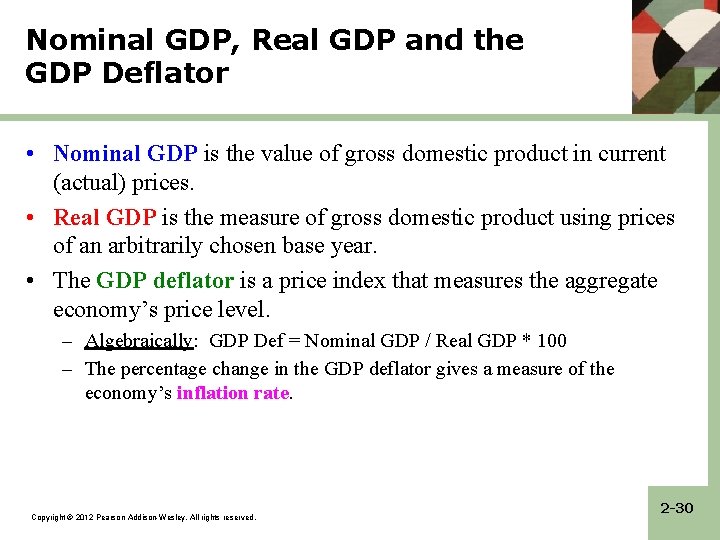 Nominal GDP, Real GDP and the GDP Deflator

• Nominal GDP is the value of gross domestic product in current (actual) prices.
• Real GDP is the measure of gross domestic product using prices of an arbitrarily chosen base year.
• The GDP deflator is a price index that measures the aggregate economy's price level.
– Algebraically: GDP Def = Nominal GDP / Real GDP * 100
– The percentage change in the GDP deflator gives a measure of the economy's inflation rate.

Copyright © 2012 Pearson Addison-Wesley. All rights reserved.

2-30